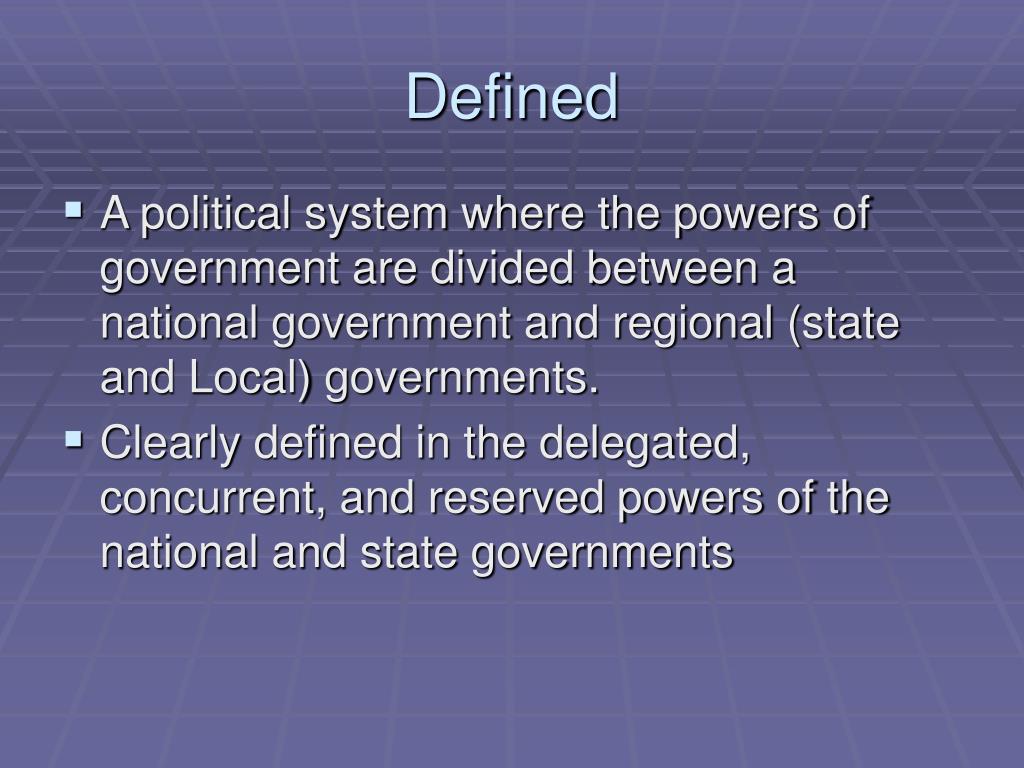 Defined

▪ A political system where the powers of government are divided between a national government and regional (state and Local) governments.

▪ Clearly defined in the delegated, concurrent, and reserved powers of the national and state governments